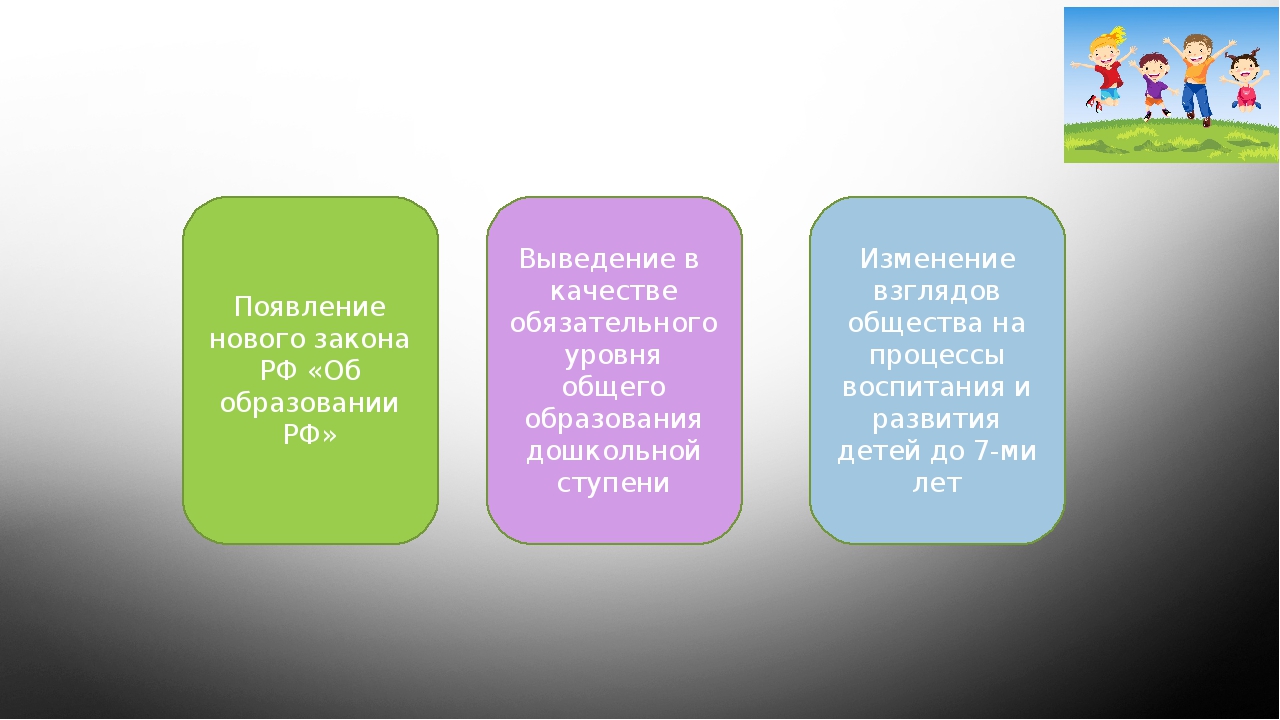 Появление нового закона РФ «Об образовании РФ»

Выведение в качестве обязательного уровня общего образования дошкольной ступени

Изменение взглядов общества на процессы воспитания и развития детей до 7-ми лет